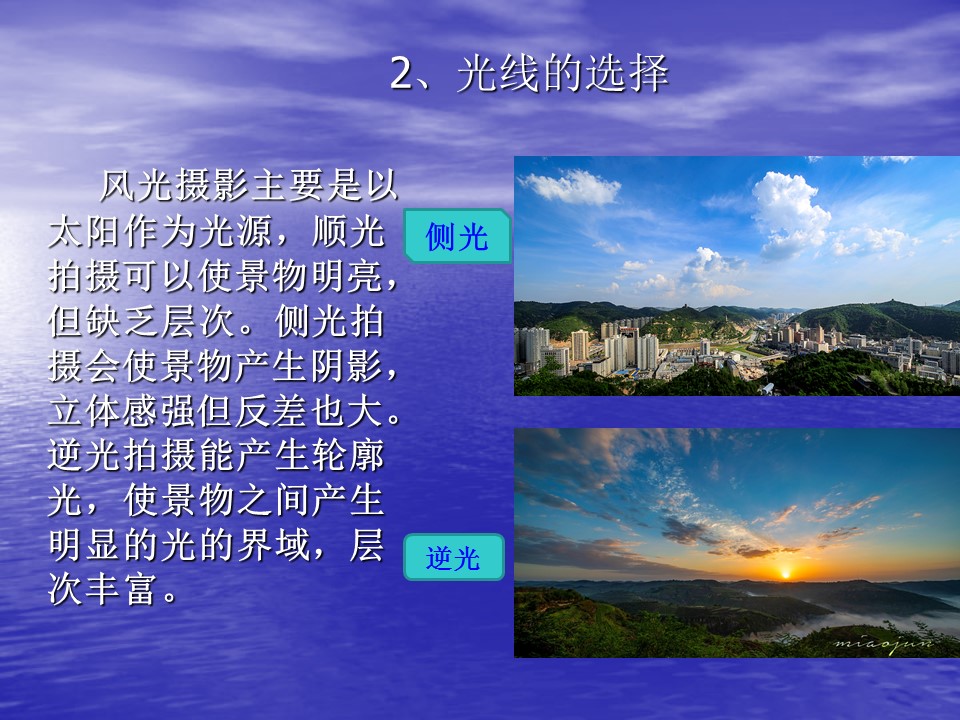 2、光线的选择

风光摄影主要是以太阳作为光源，顺光拍摄可以使景物明亮，但缺乏层次。侧光拍摄会使景物产生阴影，立体感强但反差也大。逆光拍摄能产生轮廓光，使景物之间产生明显的光的界域，层次丰富。

侧光

逆光

miaojun